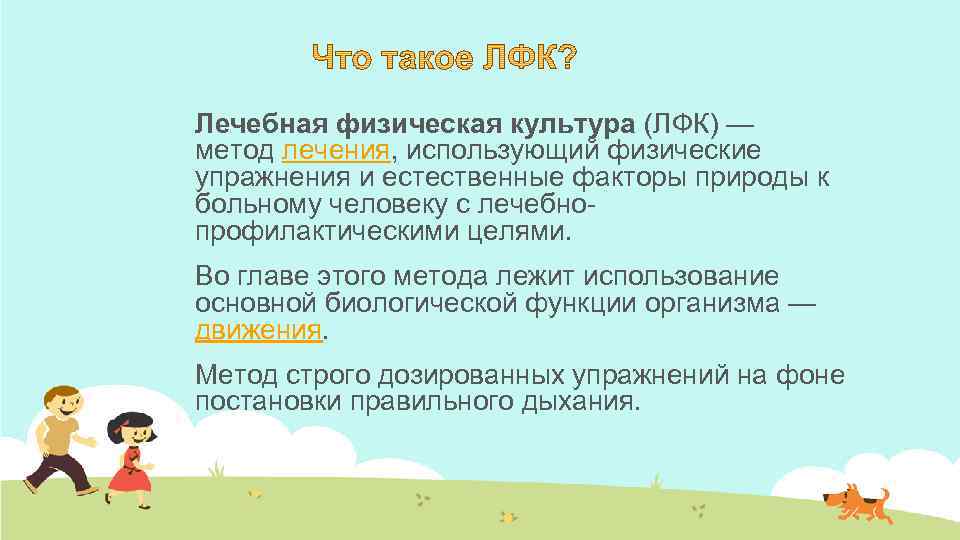 Что такое ЛФК?

Лечебная физическая культура (ЛФК) — метод лечения, использующий физические упражнения и естественные факторы природы к больному человеку с лечебно-профилактическими целями.

Во главе этого метода лежит использование основной биологической функции организма — движения.

Метод строго дозированных упражнений на фоне постановки правильного дыхания.